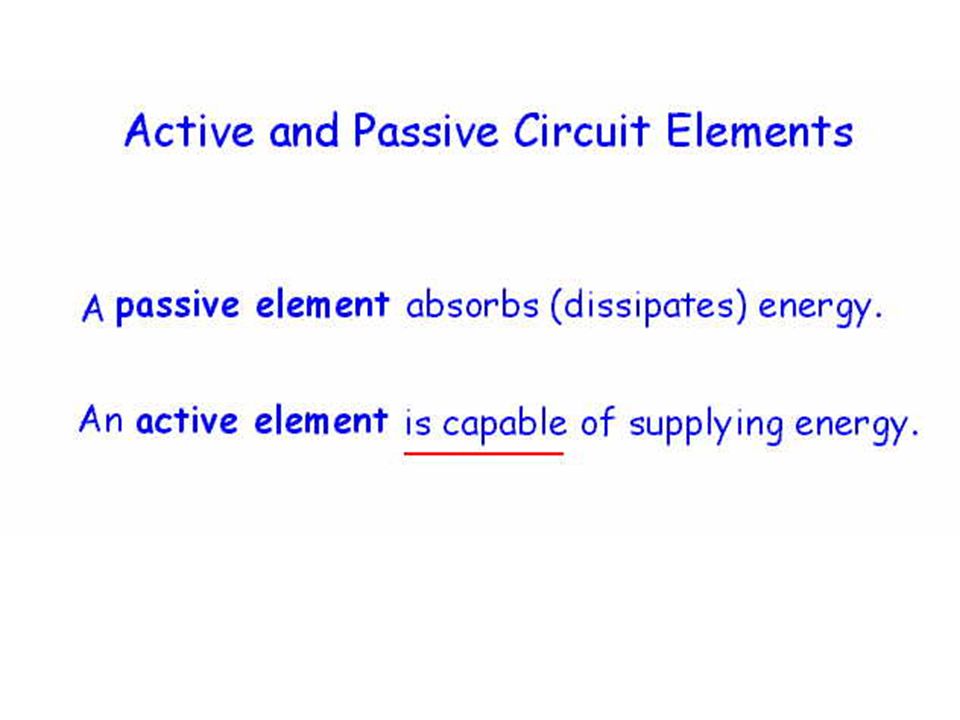 Active and Passive Circuit Elements

A passive element absorbs (dissipates) energy.

An active element is capable of supplying energy.